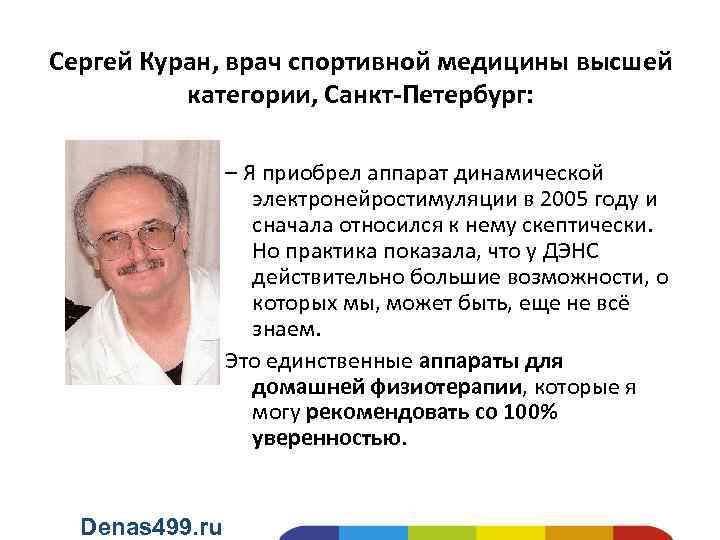 Сергей Куран, врач спортивной медицины высшей категории, Санкт-Петербург:

– Я приобрел аппарат динамической электронейростимуляции в 2005 году и сначала относился к нему скептически. Но практика показала, что у ДЭНС действительно большие возможности, о которых мы, может быть, еще не всё знаем.

Это единственные аппараты для домашней физиотерапии, которые я могу рекомендовать со 100% уверенностью.

Denas499.ru